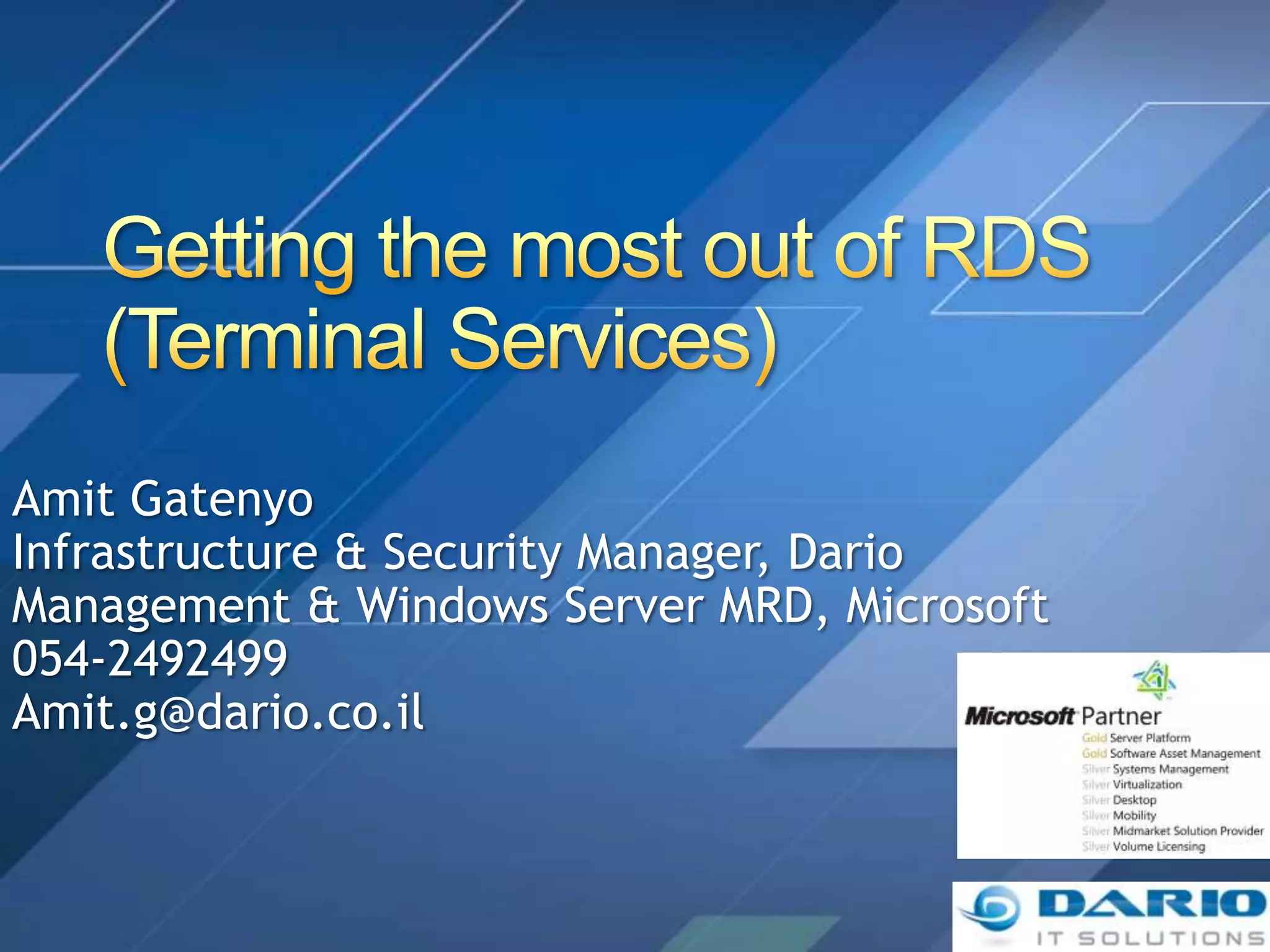 Getting the most out of RDS (Terminal Services)

Amit Gatenyo
Infrastructure & Security Manager, Dario
Management & Windows Server MRD, Microsoft
054-2492499
Amit.g@dario.co.il

Microsoft Partner
Gold Server Platform
Gold Software Asset Management
Silver Systems Management
Silver Virtualization
Silver Desktop
Silver Mobility
Silver Midmarket Solution Provider
Silver Volume Licensing

DARIO
IT SOLUTIONS